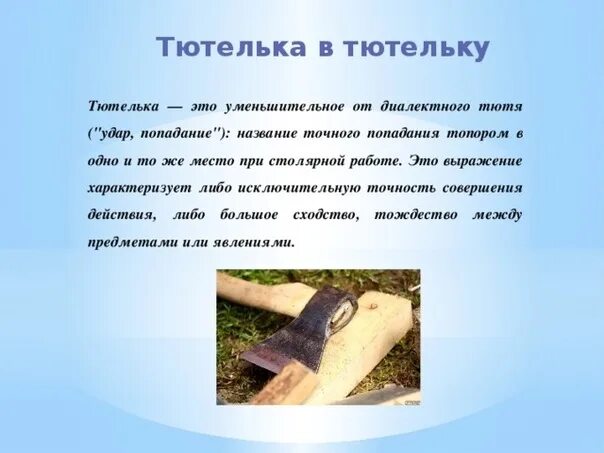 Тютелька в тютельку

Тютелька — это уменьшительное от диалектного тютя ("удар, попадание"): название точного попадания топором в одно и то же место при столярной работе. Это выражение характеризует либо исключительную точность совершения действия, либо большое сходство, тождество между предметами или явлениями.